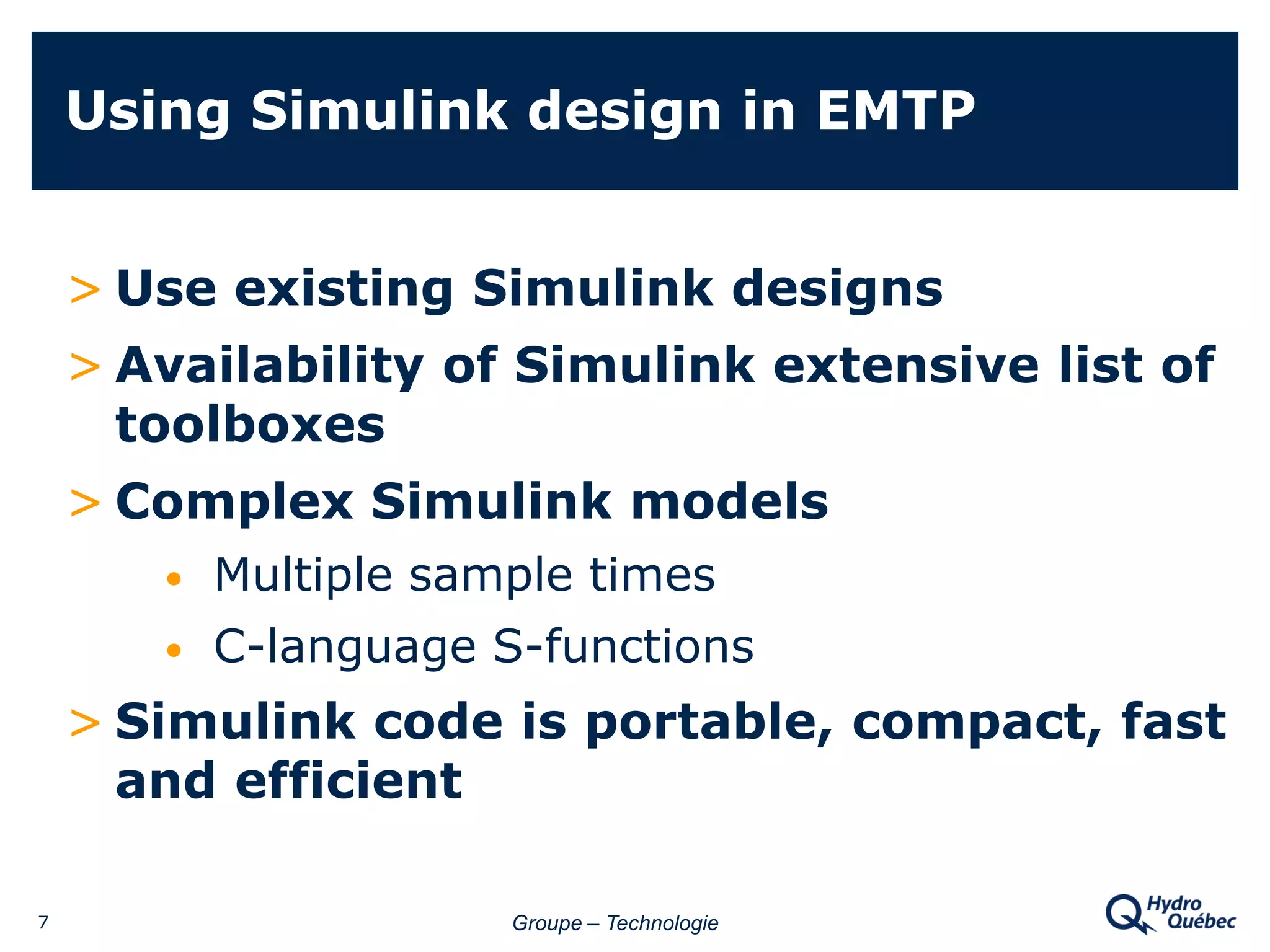 Using Simulink design in EMTP

> Use existing Simulink designs

> Availability of Simulink extensive list of toolboxes

> Complex Simulink models

• Multiple sample times

• C-language S-functions

> Simulink code is portable, compact, fast and efficient

7

Groupe – Technologie

Hydro Québec